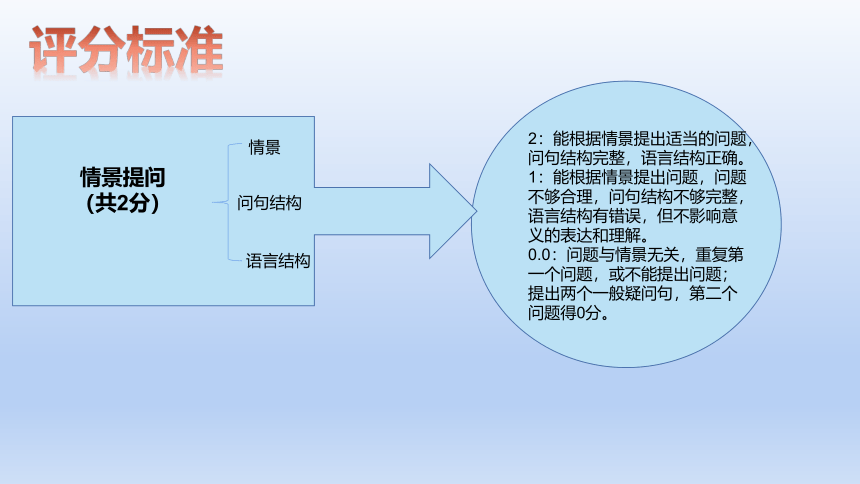 评分标准

情景提问
(共2分)

情景

问句结构

语言结构

2：能根据情景提出适当的问题，问句结构完整，语言结构正确。
1：能根据情景提出问题，问题不够合理，问句结构不够完整，语言结构有错误，但不影响意义的表达和理解。
0.0：问题与情景无关，重复第一个问题，或不能提出问题；提出两个一般疑问句，第二个问题得0分。